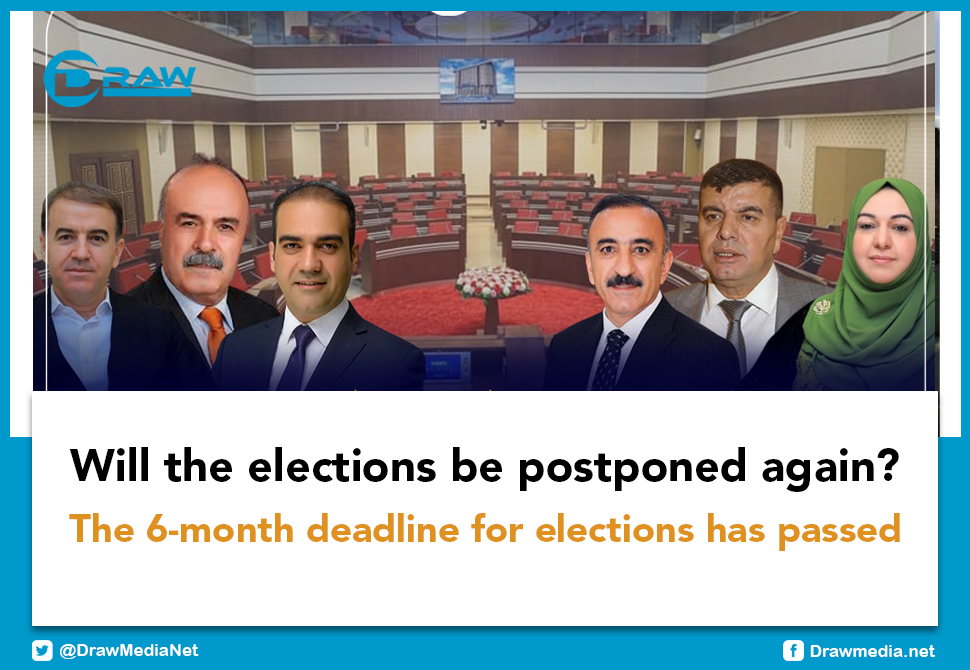 DRAW

Will the elections be postponed again?

The 6-month deadline for elections has passed

@DrawMediaNet

Drawmedia.net